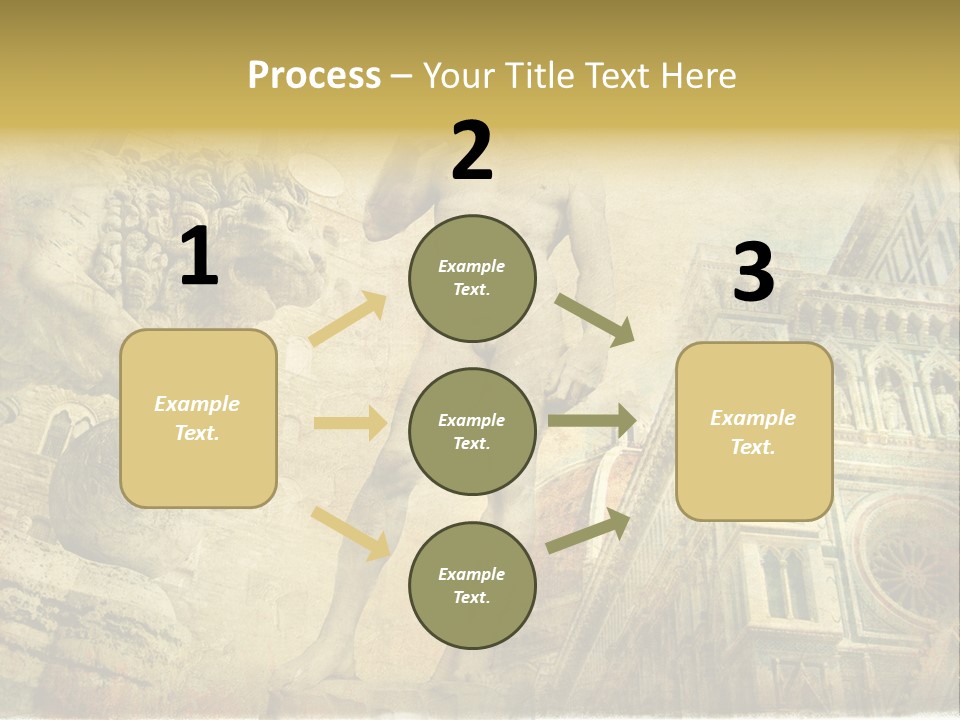 Process – Your Title Text Here

1

Example Text.

2

Example Text.

Example Text.

Example Text.

3

Example Text.